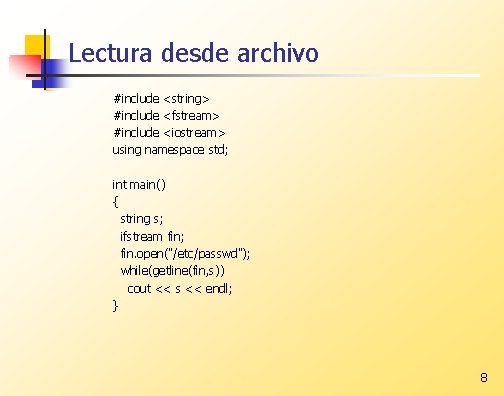 Lectura desde archivo

#include <string>
#include <fstream>
#include <iostream>
using namespace std;

int main()
{
  string s;
  ifstream fin;
  fin.open("/etc/passwd");
  while(getline(fin,s))
    cout << s << endl;
}

8